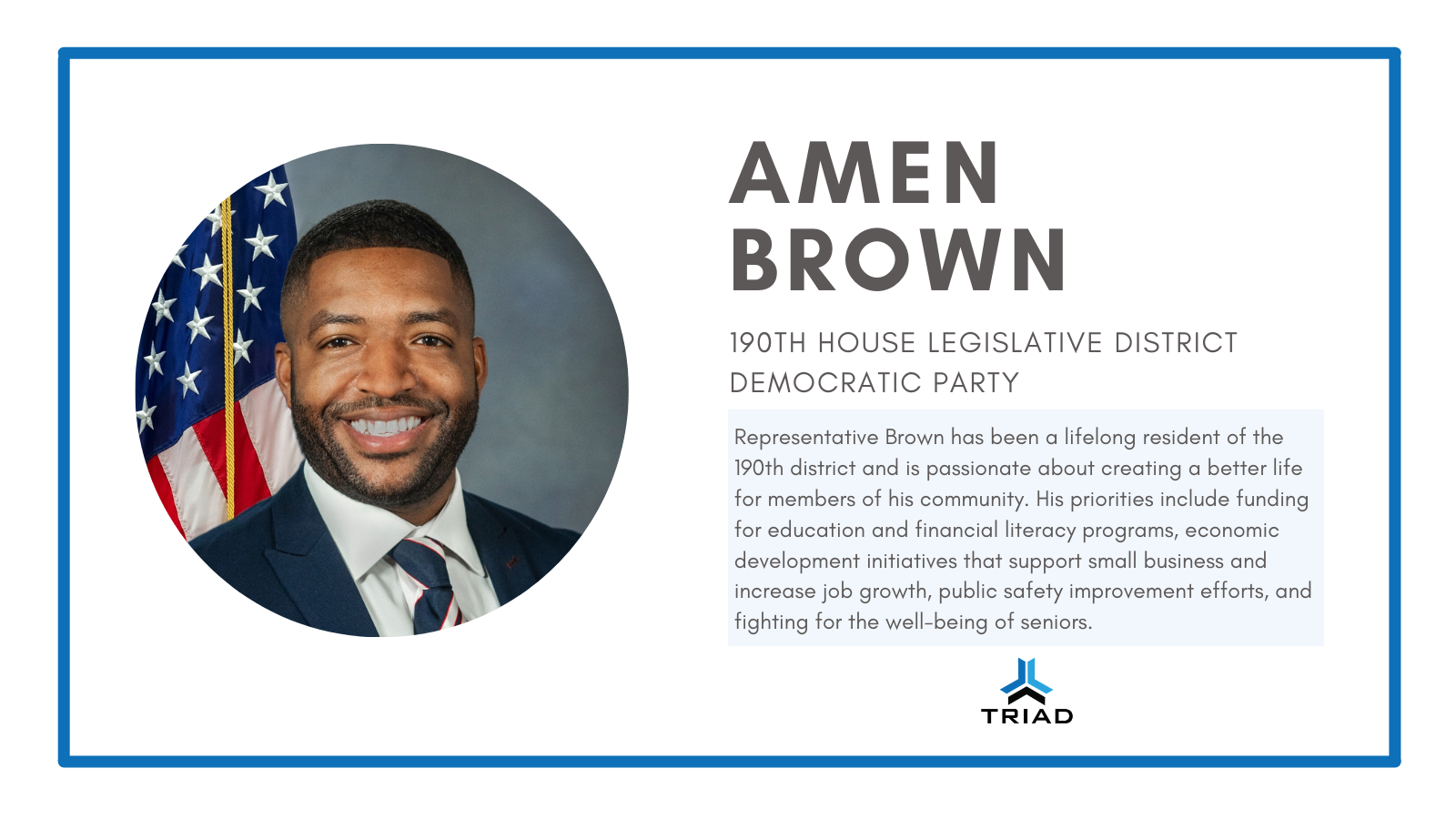 AMEN BROWN

190TH HOUSE LEGISLATIVE DISTRICT
DEMOCRATIC PARTY

Representative Brown has been a lifelong resident of the 190th district and is passionate about creating a better life for members of his community. His priorities include funding for education and financial literacy programs, economic development initiatives that support small business and increase job growth, public safety improvement efforts, and fighting for the well-being of seniors.

TRIAD